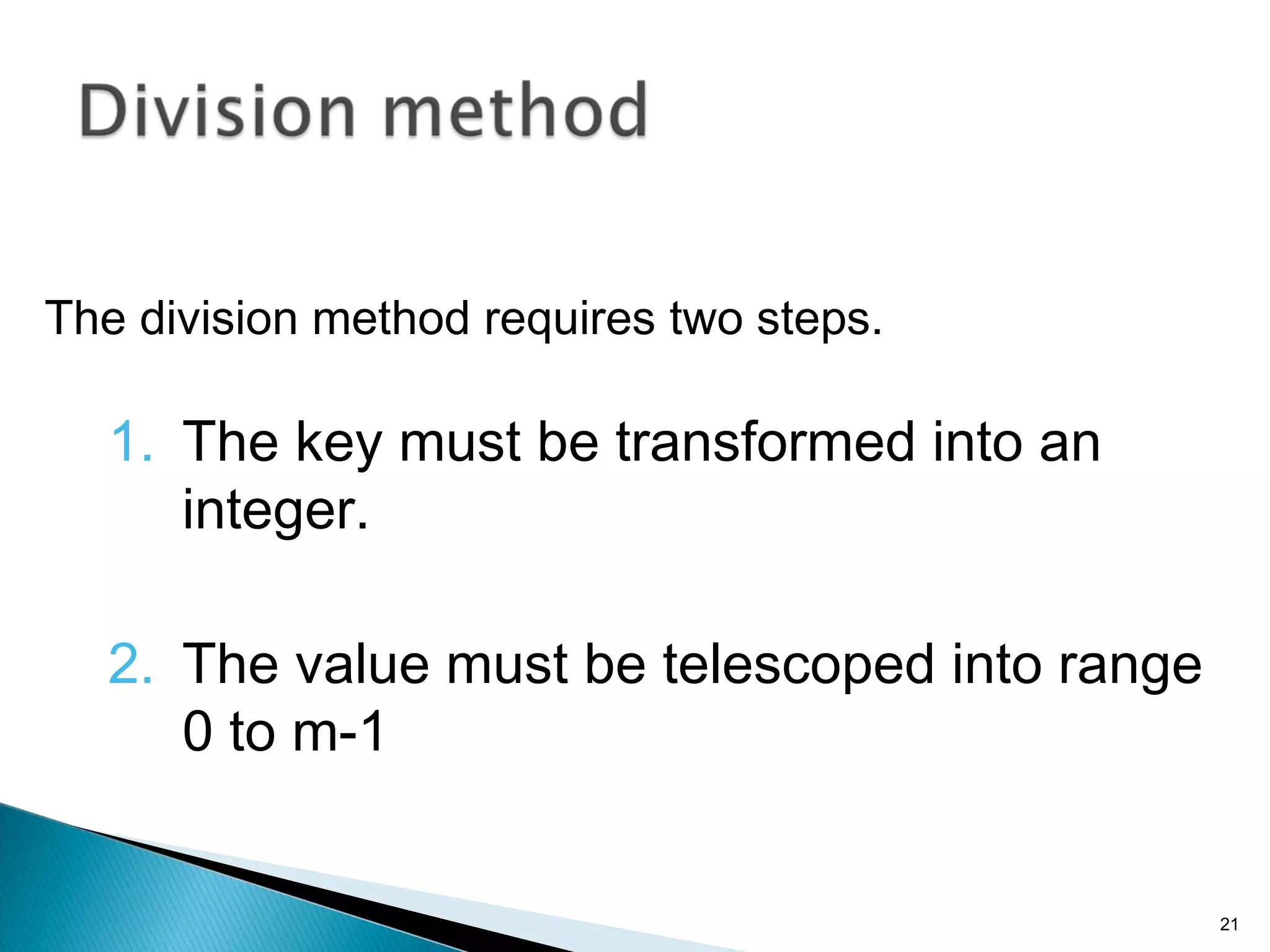 Division method

The division method requires two steps.

1. The key must be transformed into an integer.

2. The value must be telescoped into range 0 to m-1

21